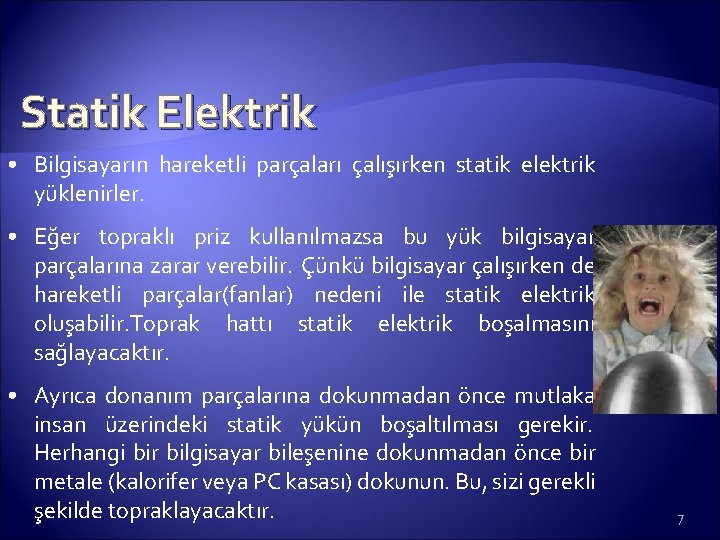 Statik Elektrik

• Bilgisayarın hareketli parçaları çalışırken statik elektrik yüklenirler.

• Eğer topraklı priz kullanılmazsa bu yük bilgisayar parçalarına zarar verebilir. Çünkü bilgisayar çalışırken de hareketli parçalar(fanlar) nedeni ile statik elektrik oluşabilir.Toprak hattı statik elektrik boşalmasını sağlayacaktır.

• Ayrıca donanım parçalarına dokunmadan önce mutlaka insan üzerindeki statik yükün boşaltılması gerekir. Herhangi bir bilgisayar bileşenine dokunmadan önce bir metale (kalorifer veya PC kasası) dokunun. Bu, sizi gerekli şekilde topraklayacaktır.

7